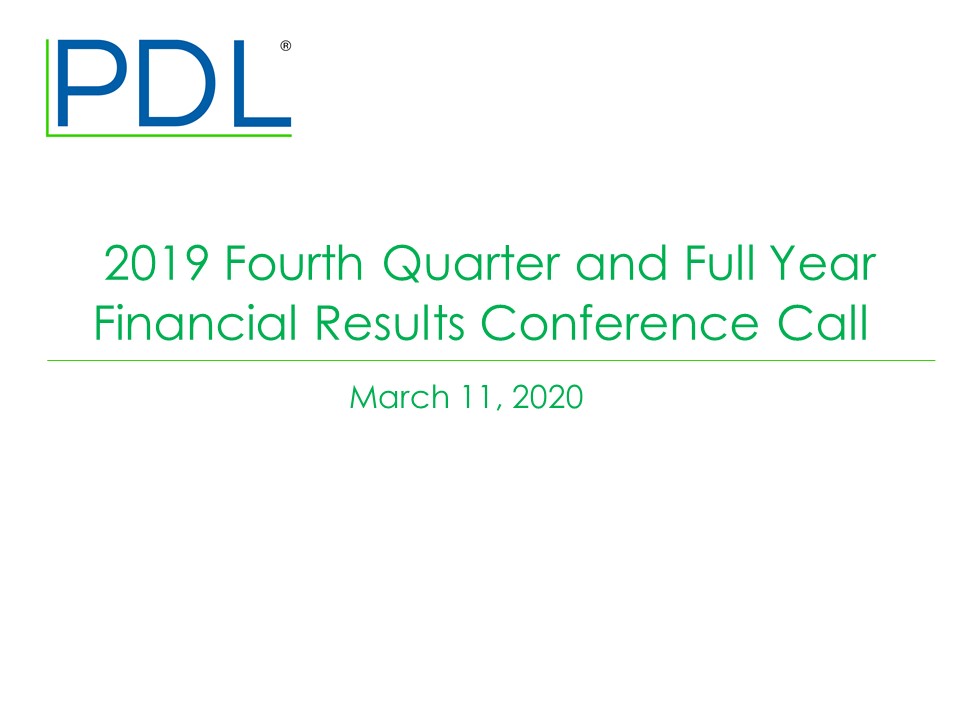 PDL®

2019 Fourth Quarter and Full Year Financial Results Conference Call

March 11, 2020